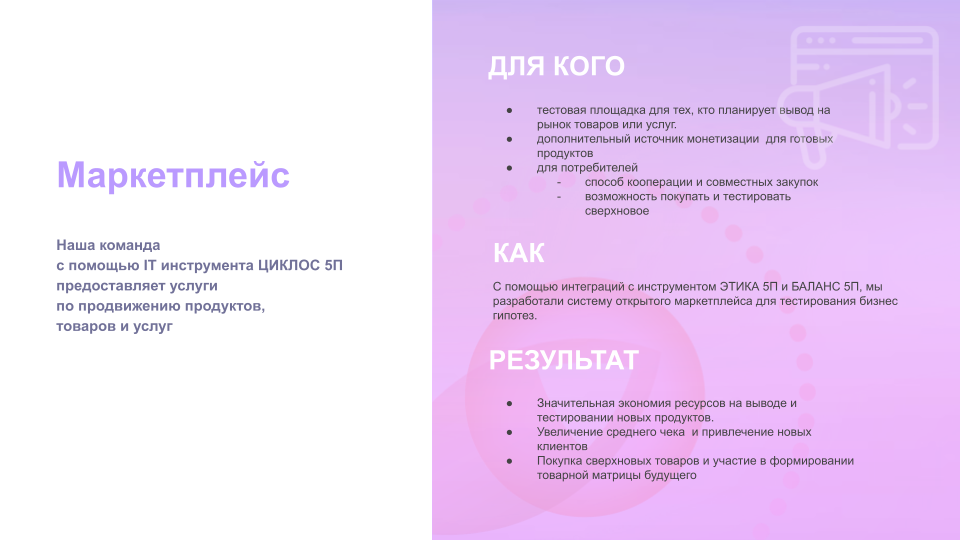 Маркетплейс

Наша команда
с помощью IT инструмента ЦИКЛОС 5П
предоставляет услуги
по продвижению продуктов,
товаров и услуг

ДЛЯ КОГО

● тестовая площадка для тех, кто планирует вывод на рынок товаров или услуг.
● дополнительный источник монетизации для готовых продуктов
● для потребителей
- способ кооперации и совместных закупок
- возможность покупать и тестировать сверхновое

КАК

С помощью интеграций с инструментом ЭТИКА 5П и БАЛАНС 5П, мы разработали систему открытого маркетплейса для тестирования бизнес гипотез.

РЕЗУЛЬТАТ

● Значительная экономия ресурсов на выводе и тестировании новых продуктов.
● Увеличение среднего чека и привлечение новых клиентов
● Покупка сверхновых товаров и участие в формировании товарной матрицы будущего